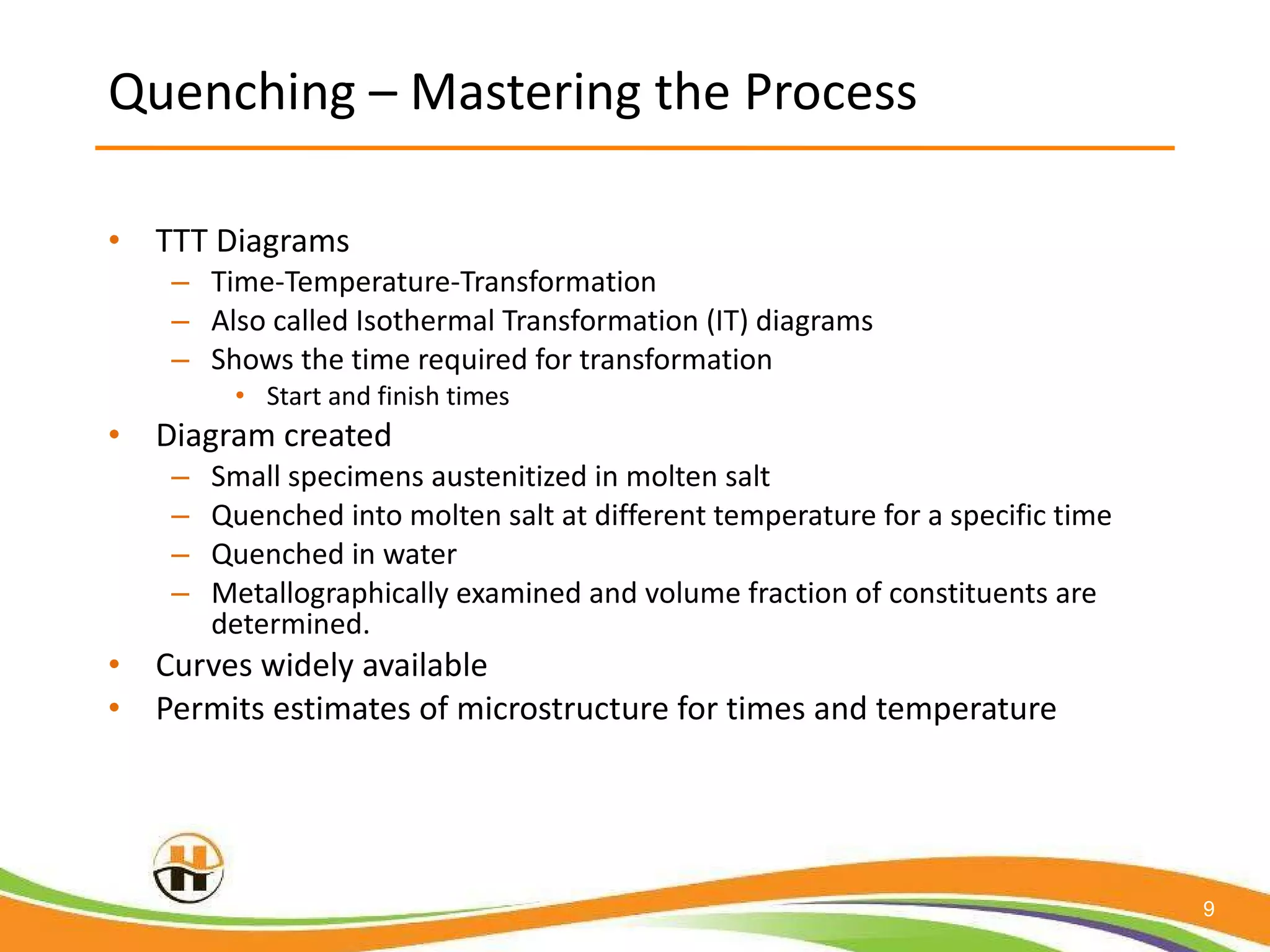 Quenching – Mastering the Process

• TTT Diagrams
– Time-Temperature-Transformation
– Also called Isothermal Transformation (IT) diagrams
– Shows the time required for transformation
• Start and finish times
• Diagram created
– Small specimens austenitized in molten salt
– Quenched into molten salt at different temperature for a specific time
– Quenched in water
– Metallographically examined and volume fraction of constituents are determined.
• Curves widely available
• Permits estimates of microstructure for times and temperature

9